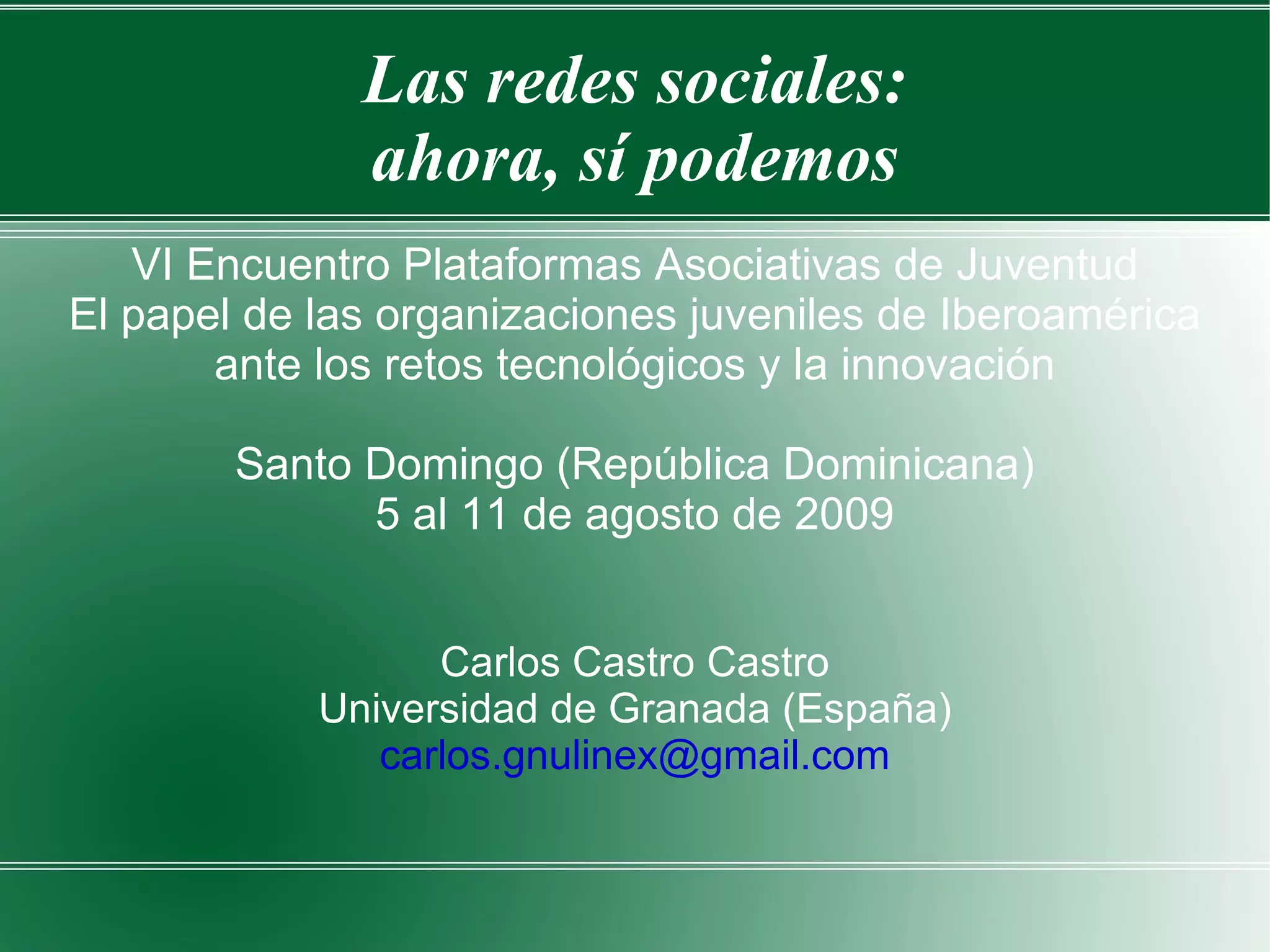 Las redes sociales:
ahora, sí podemos

VI Encuentro Plataformas Asociativas de Juventud
El papel de las organizaciones juveniles de Iberoamérica ante los retos tecnológicos y la innovación

Santo Domingo (República Dominicana)
5 al 11 de agosto de 2009

Carlos Castro Castro
Universidad de Granada (España)
carlos.gnulinex@gmail.com